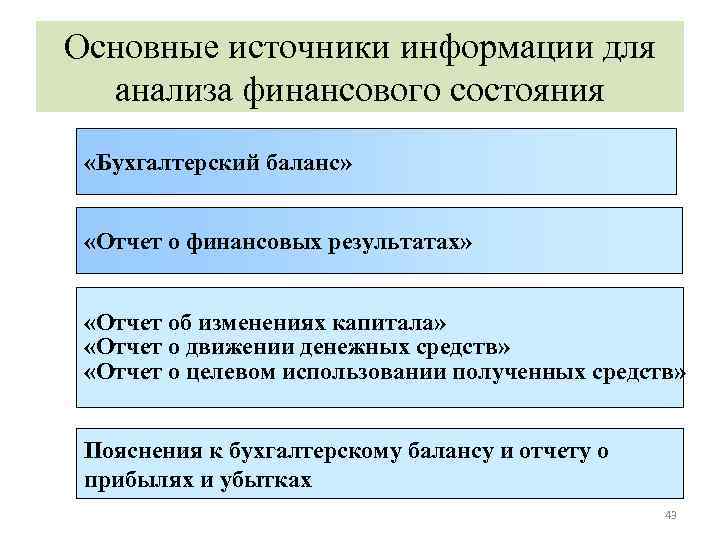 Основные источники информации для анализа финансового состояния

«Бухгалтерский баланс»

«Отчет о финансовых результатах»

«Отчет об изменениях капитала»
«Отчет о движении денежных средств»
«Отчет о целевом использовании полученных средств»

Пояснения к бухгалтерскому балансу и отчету о прибылях и убытках

43